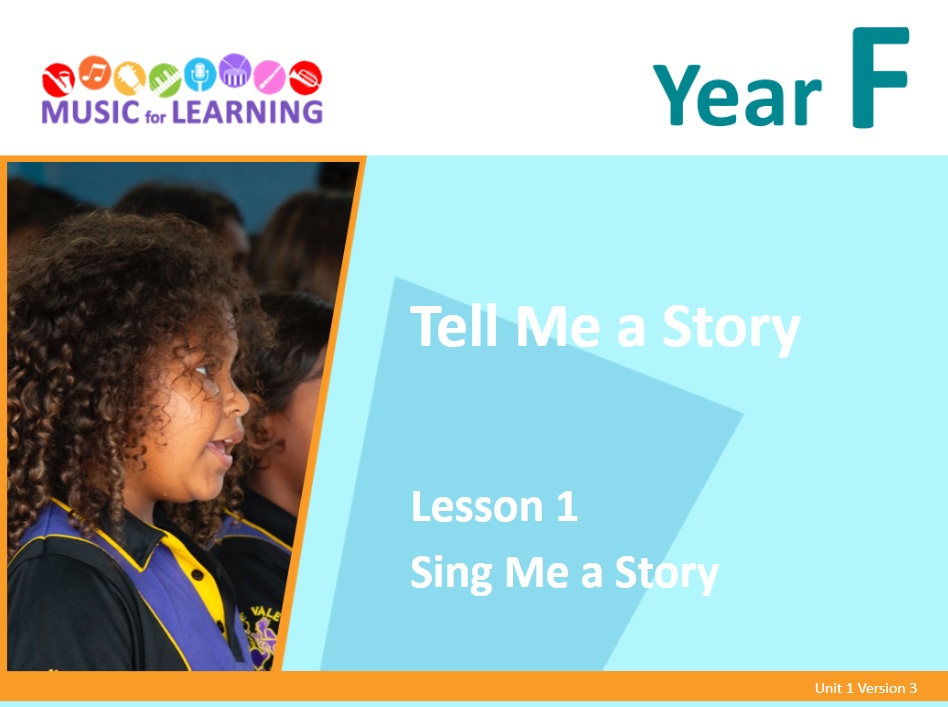 MUSIC for LEARNING

Year F

Tell Me a Story

Lesson 1

Sing Me a Story

Unit 1 Version 3